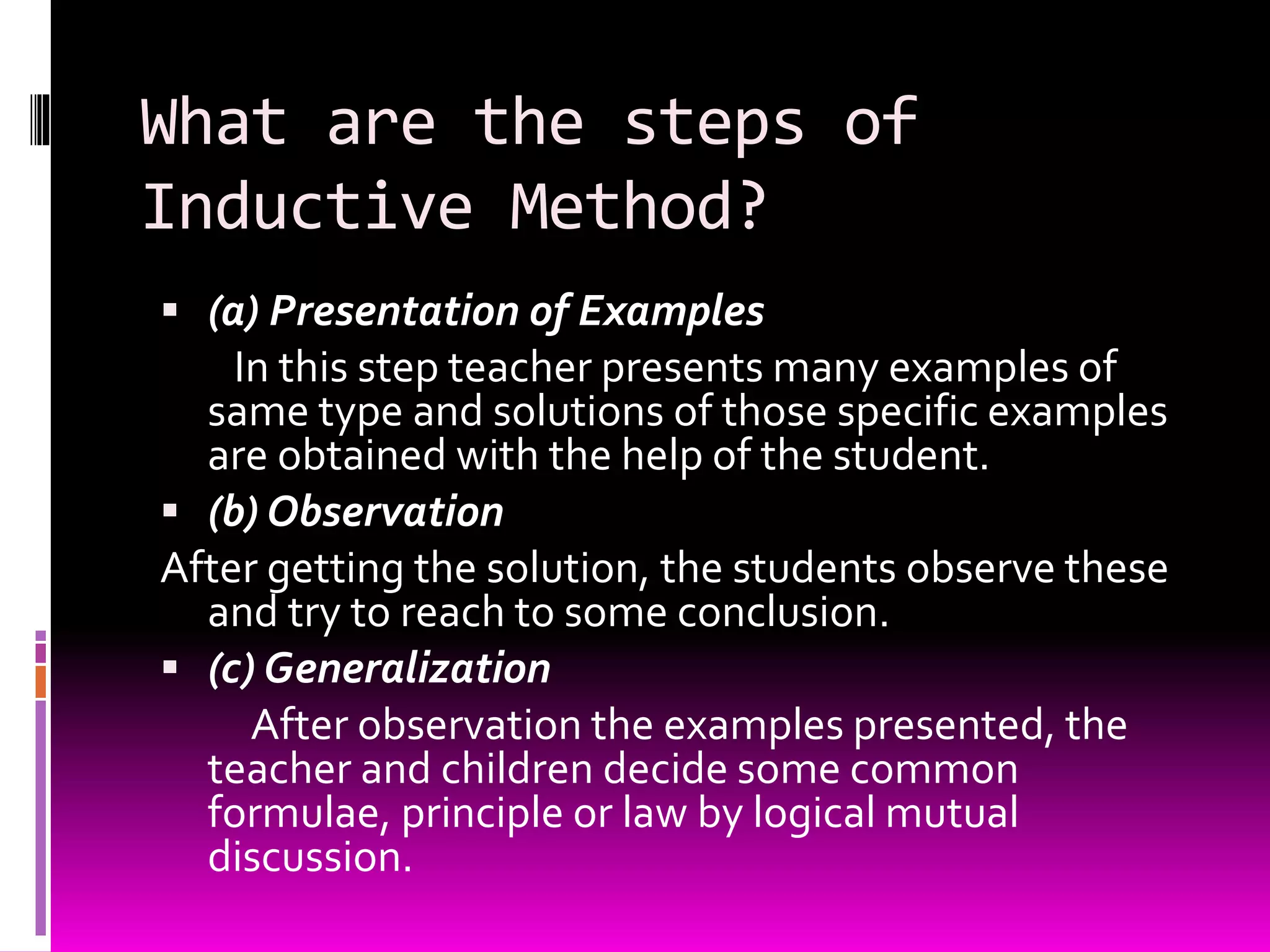 What are the steps of Inductive Method?

▪ (a) Presentation of Examples

In this step teacher presents many examples of same type and solutions of those specific examples are obtained with the help of the student.

▪ (b) Observation

After getting the solution, the students observe these and try to reach to some conclusion.

▪ (c) Generalization

After observation the examples presented, the teacher and children decide some common formulae, principle or law by logical mutual discussion.